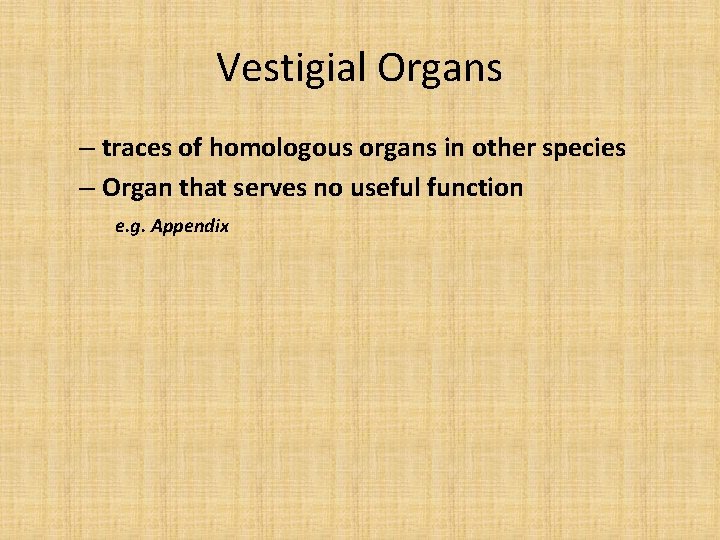 Vestigial Organs

– traces of homologous organs in other species
– Organ that serves no useful function

e.g. Appendix